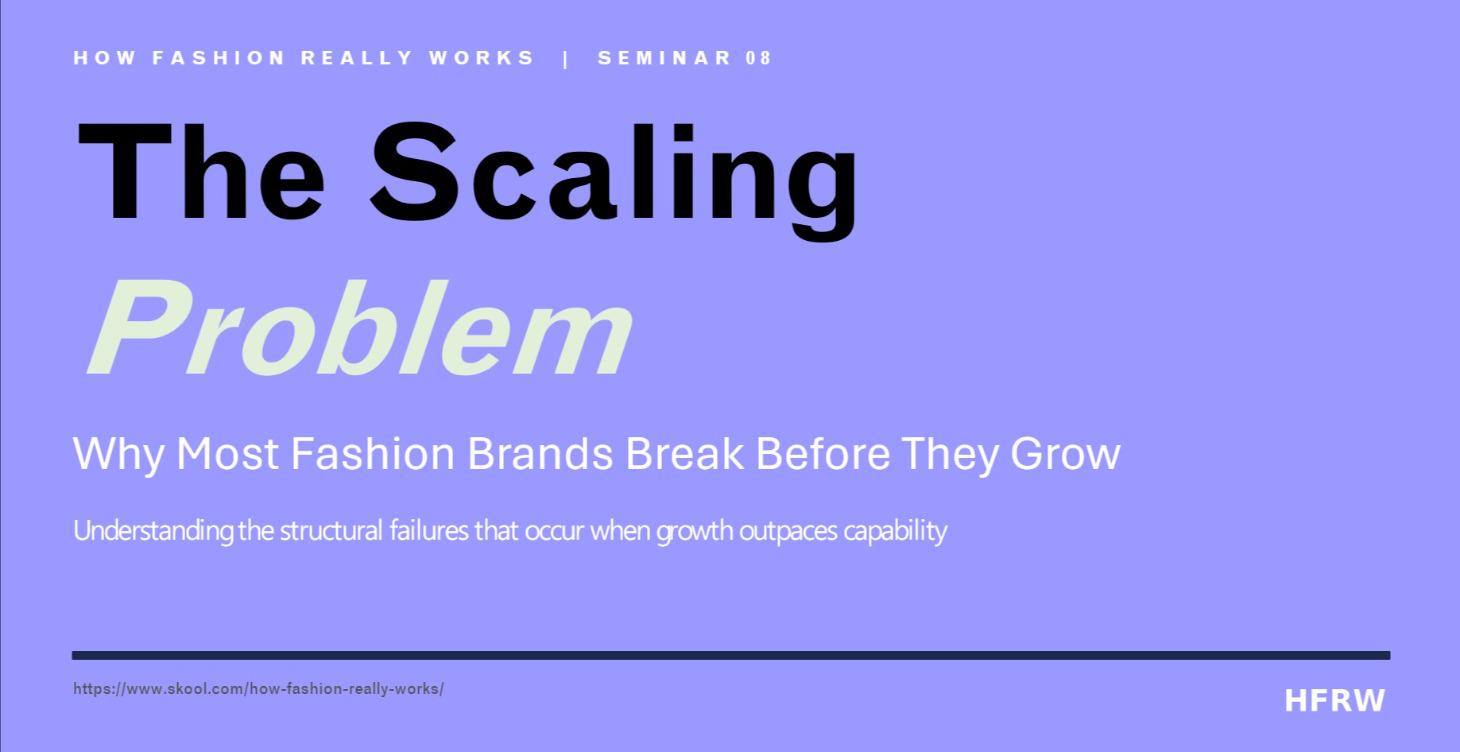 HOW FASHION REALLY WORKS | SEMINAR 08

The Scaling

Problem

Why Most Fashion Brands Break Before They Grow

Understanding the structural failures that occur when growth outpaces capability

https://www.skool.com/how-fashion-really-works/

HFRW